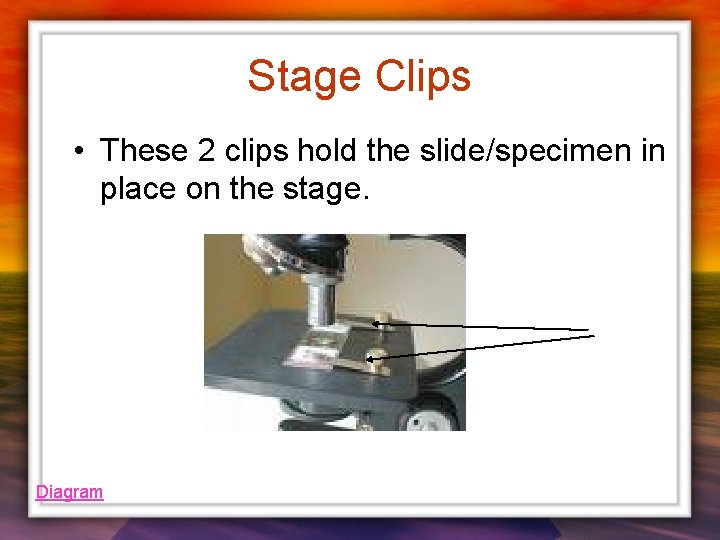 Stage Clips

• These 2 clips hold the slide/specimen in place on the stage.

Diagram